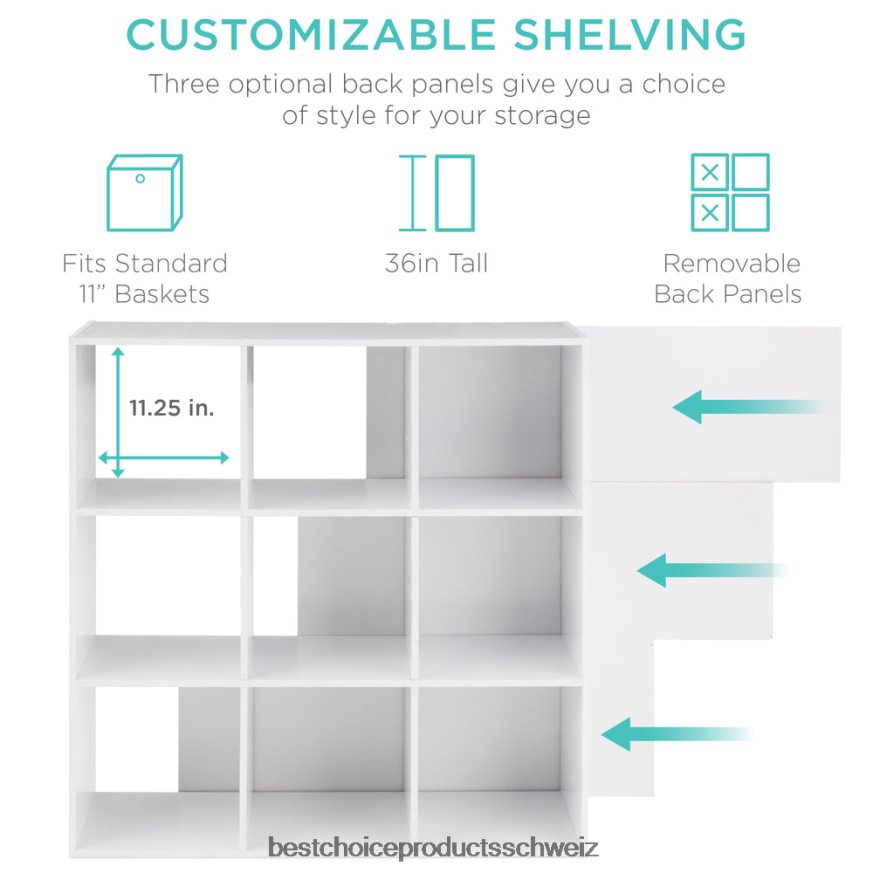 CUSTOMIZABLE SHELVING

Three optional back panels give you a choice of style for your storage

Fits Standard 11" Baskets

36in Tall

Removable Back Panels

11.25 in.

bestchoiceproductsschweiz